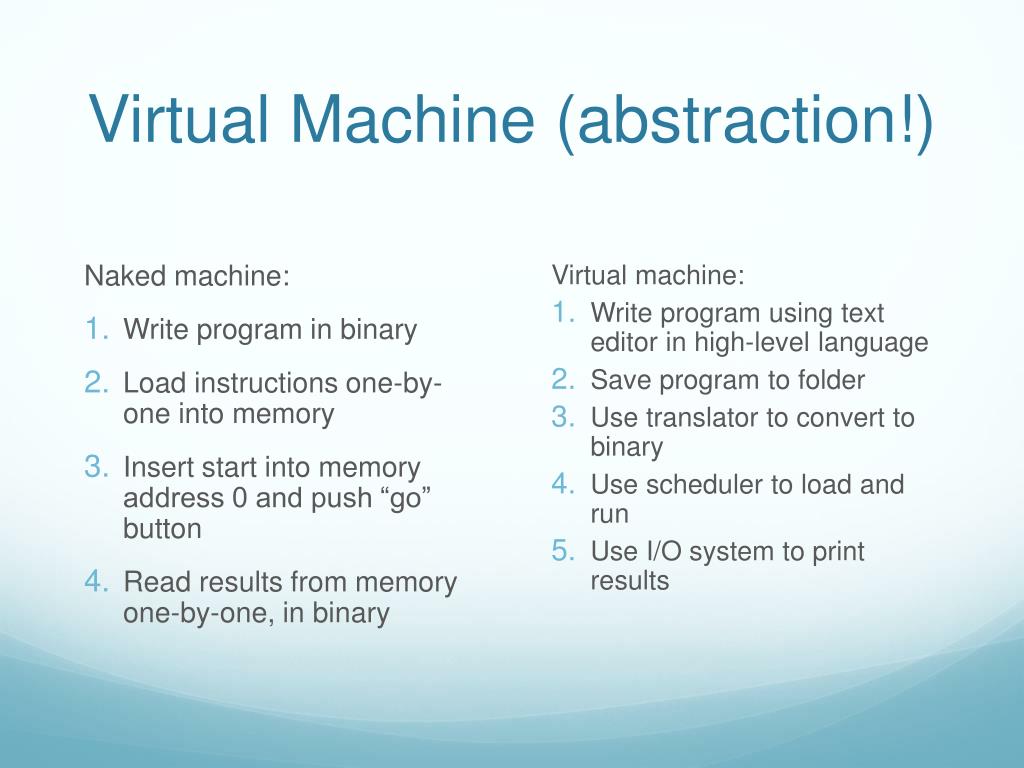 Virtual Machine (abstraction!)

Naked machine:
1. Write program in binary
2. Load instructions one-by-one into memory
3. Insert start into memory address 0 and push “go” button
4. Read results from memory one-by-one, in binary

Virtual machine:
1. Write program using text editor in high-level language
2. Save program to folder
3. Use translator to convert to binary
4. Use scheduler to load and run
5. Use I/O system to print results